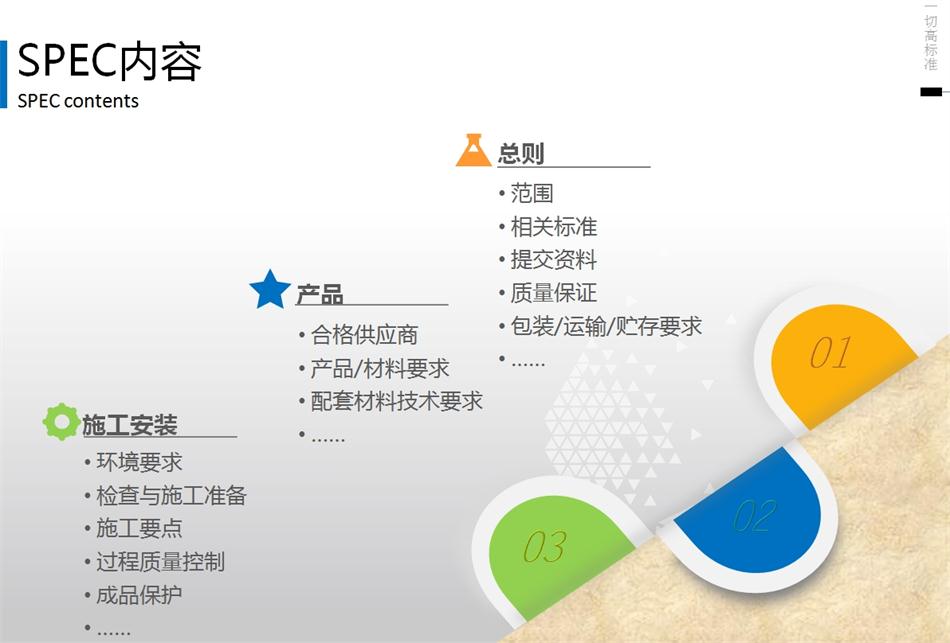 SPEC内容
SPEC contents

一切高标准

总则
• 范围
• 相关标准
• 提交资料
• 质量保证
• 包装/运输/贮存要求
• ……

产品
• 合格供应商
• 产品/材料要求
• 配套材料技术要求
• ……

施工安装
• 环境要求
• 检查与施工准备
• 施工要点
• 过程质量控制
• 成品保护
• ……

01
02
03